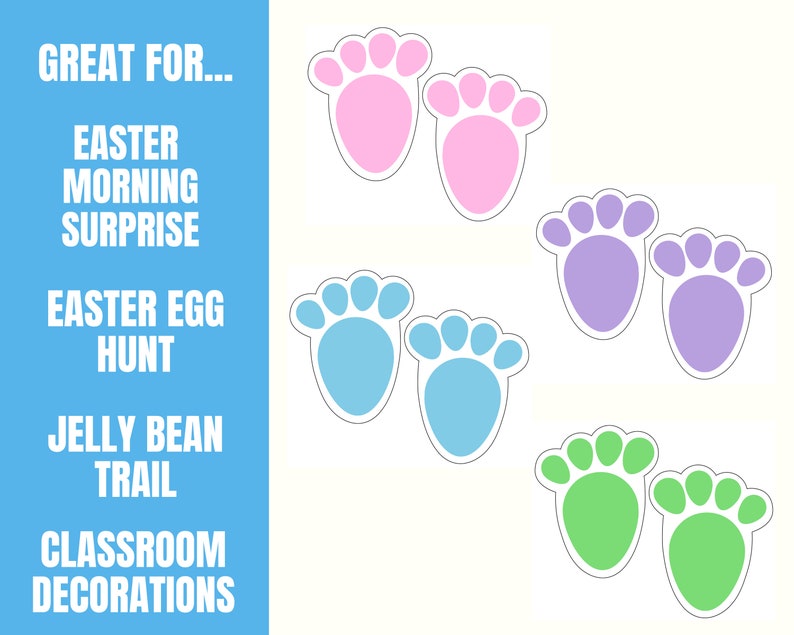 GREAT FOR...

EASTER MORNING SURPRISE

EASTER EGG HUNT

JELLY BEAN TRAIL

CLASSROOM DECORATIONS